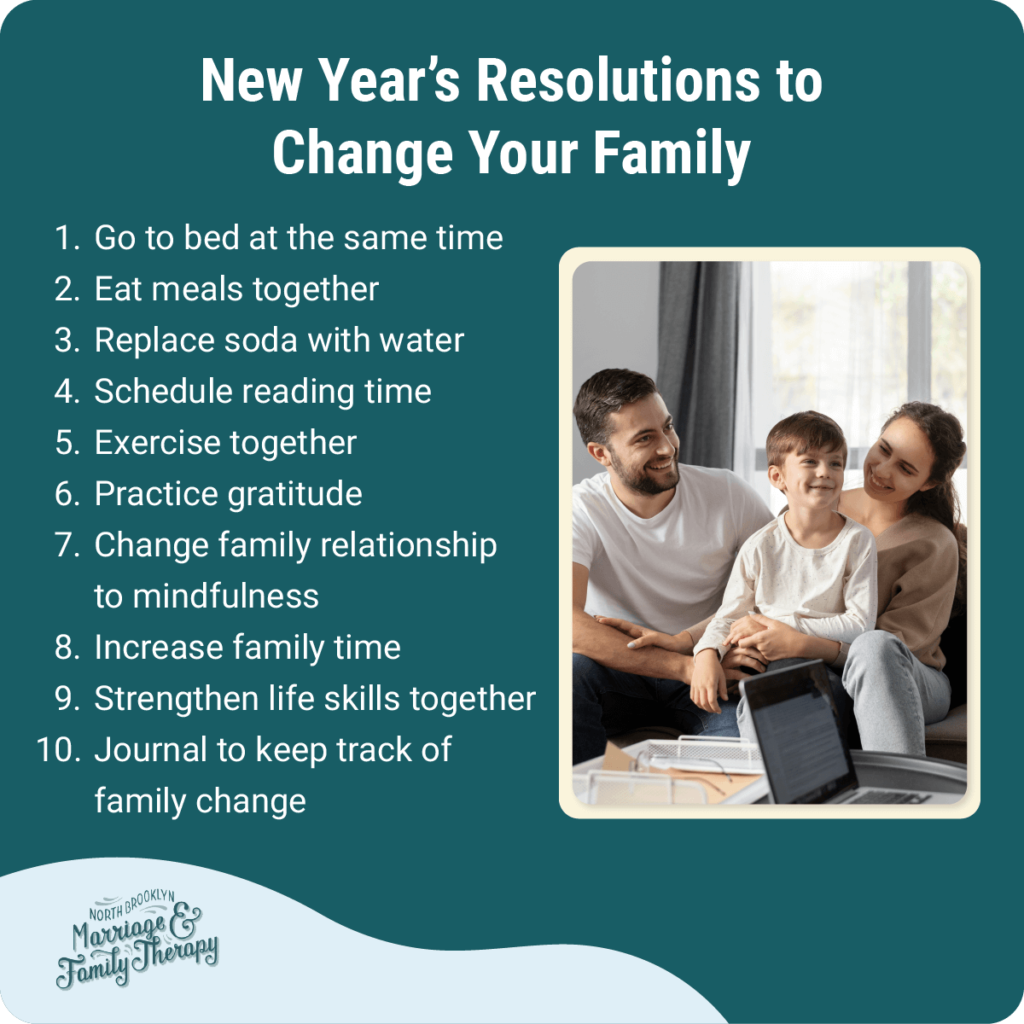 New Year's Resolutions to Change Your Family

1. Go to bed at the same time
2. Eat meals together
3. Replace soda with water
4. Schedule reading time
5. Exercise together
6. Practice gratitude
7. Change family relationship to mindfulness
8. Increase family time
9. Strengthen life skills together
10. Journal to keep track of family change

NORTH BROOKLYN Marriage & Family Therapy